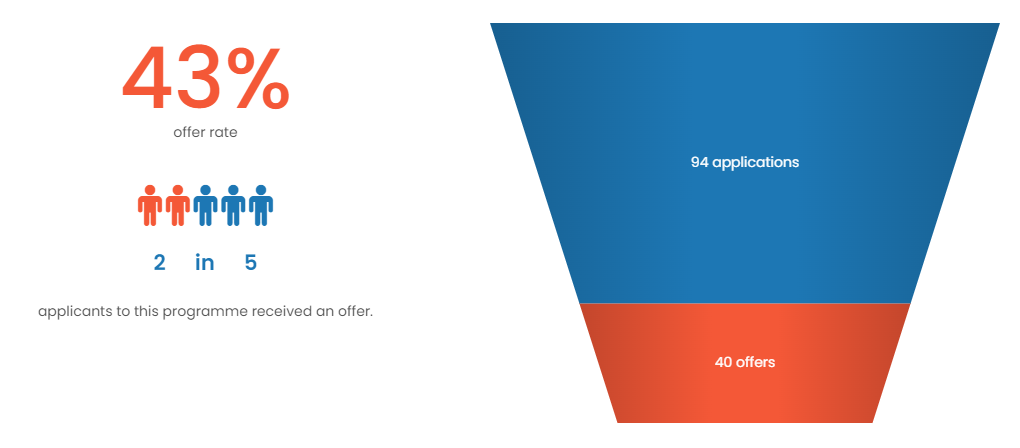 43%
offer rate

2 in 5

applicants to this programme received an offer.

94 applications

40 offers